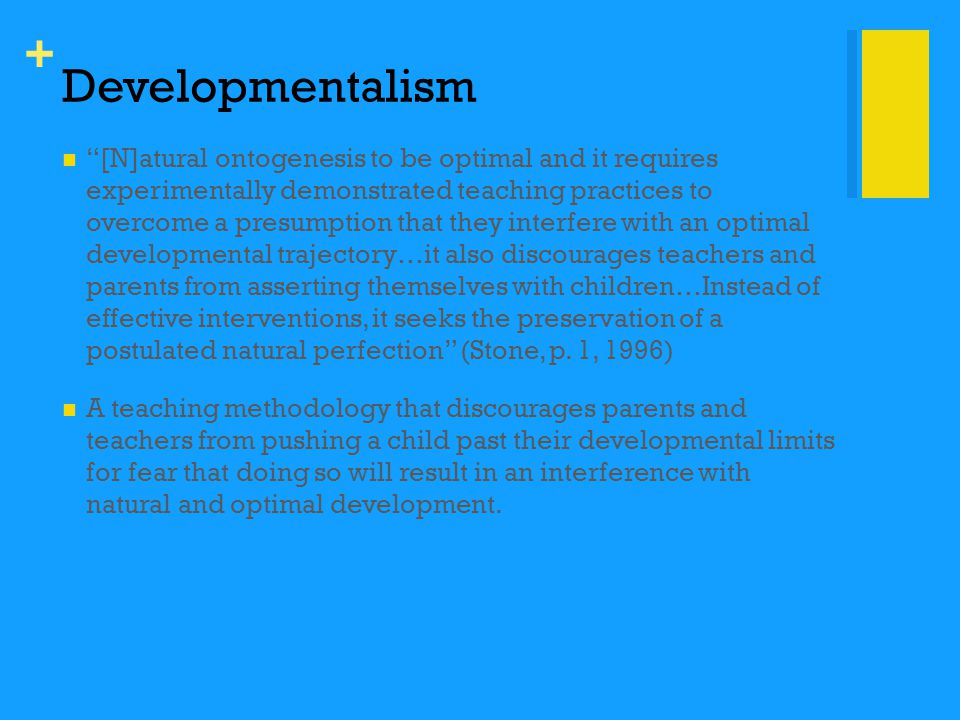 +
Developmentalism

“[N]atural ontogenesis to be optimal and it requires experimentally demonstrated teaching practices to overcome a presumption that they interfere with an optimal developmental trajectory…it also discourages teachers and parents from asserting themselves with children…Instead of effective interventions, it seeks the preservation of a postulated natural perfection” (Stone, p. 1, 1996)

A teaching methodology that discourages parents and teachers from pushing a child past their developmental limits for fear that doing so will result in an interference with natural and optimal development.